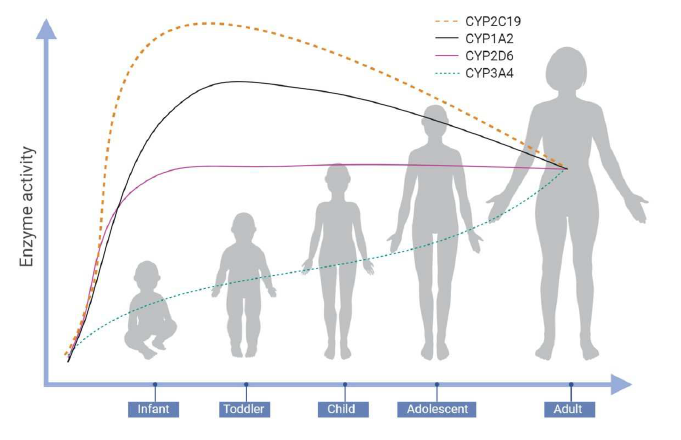 CYP2C19
CYP1A2
CYP2D6
CYP3A4

Enzyme activity

Infant
Toddler
Child
Adolescent
Adult